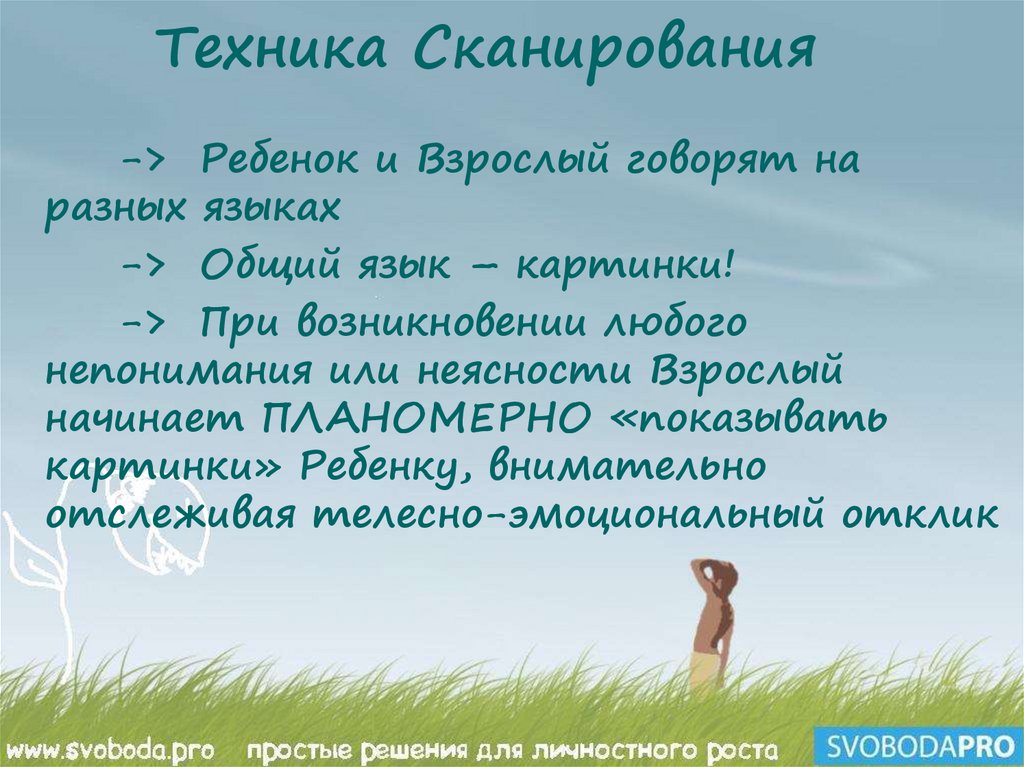 Техника Сканирования

-> Ребенок и Взрослый говорят на разных языках

-> Общий язык – картинки!

-> При возникновении любого непонимания или неясности Взрослый начинает ПЛАНОМЕРНО «показывать картинки» Ребенку, внимательно отслеживая телесно-эмоциональный отклик

www.svoboda.pro простые решения для личностного роста SVOBODAPRO